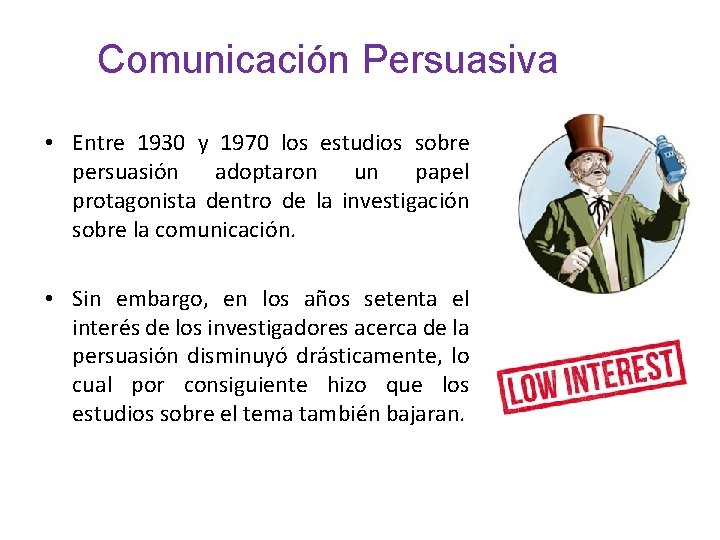 Comunicación Persuasiva

• Entre 1930 y 1970 los estudios sobre persuasión adoptaron un papel protagonista dentro de la investigación sobre la comunicación.

• Sin embargo, en los años setenta el interés de los investigadores acerca de la persuasión disminuyó drásticamente, lo cual por consiguiente hizo que los estudios sobre el tema también bajaran.

LOW INTEREST